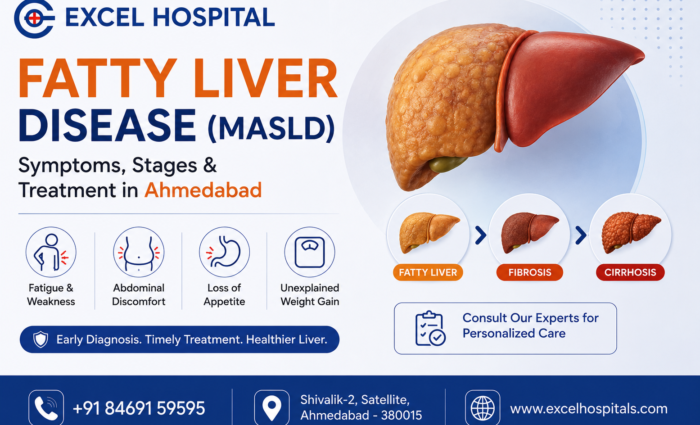 EXCEL HOSPITAL

FATTY LIVER DISEASE (MASLD)

Symptoms, Stages & Treatment in Ahmedabad

Fatigue & Weakness

Abdominal Discomfort

Loss of Appetite

Unexplained Weight Gain

Early Diagnosis. Timely Treatment. Healthier Liver.

FATTY LIVER

FIBROSIS

CIRRHOSIS

Consult Our Experts for Personalized Care

+91 84691 59595

Shivalik-2, Satellite, Ahmedabad - 380015

www.excelhospitals.com